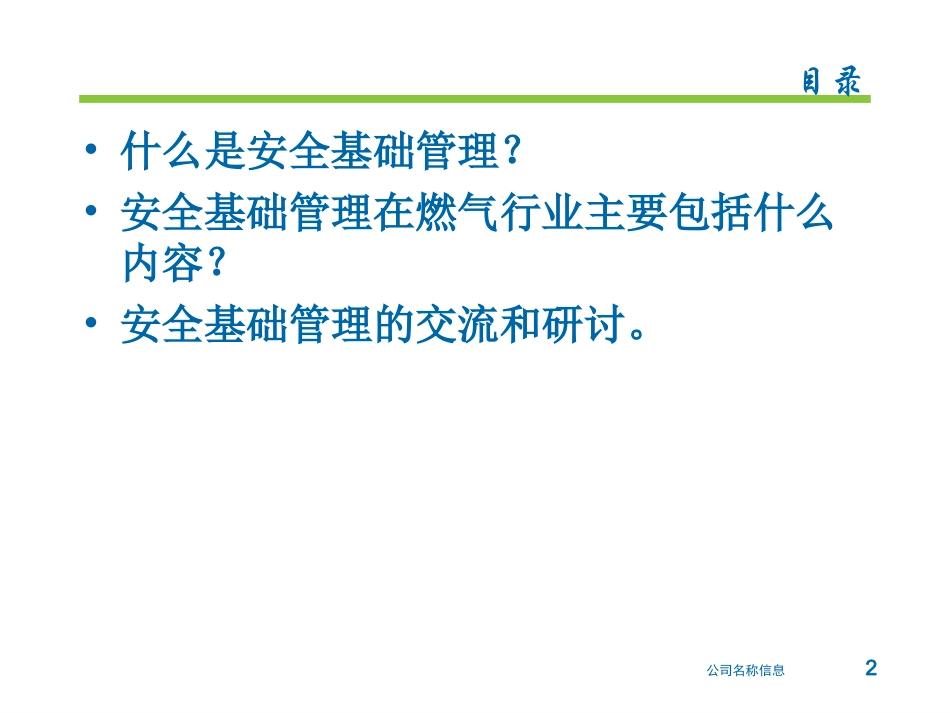 目 录

• 什么是安全基础管理？

• 安全基础管理在燃气行业主要包括什么内容？

• 安全基础管理的交流和研讨。

公司名称信息 2